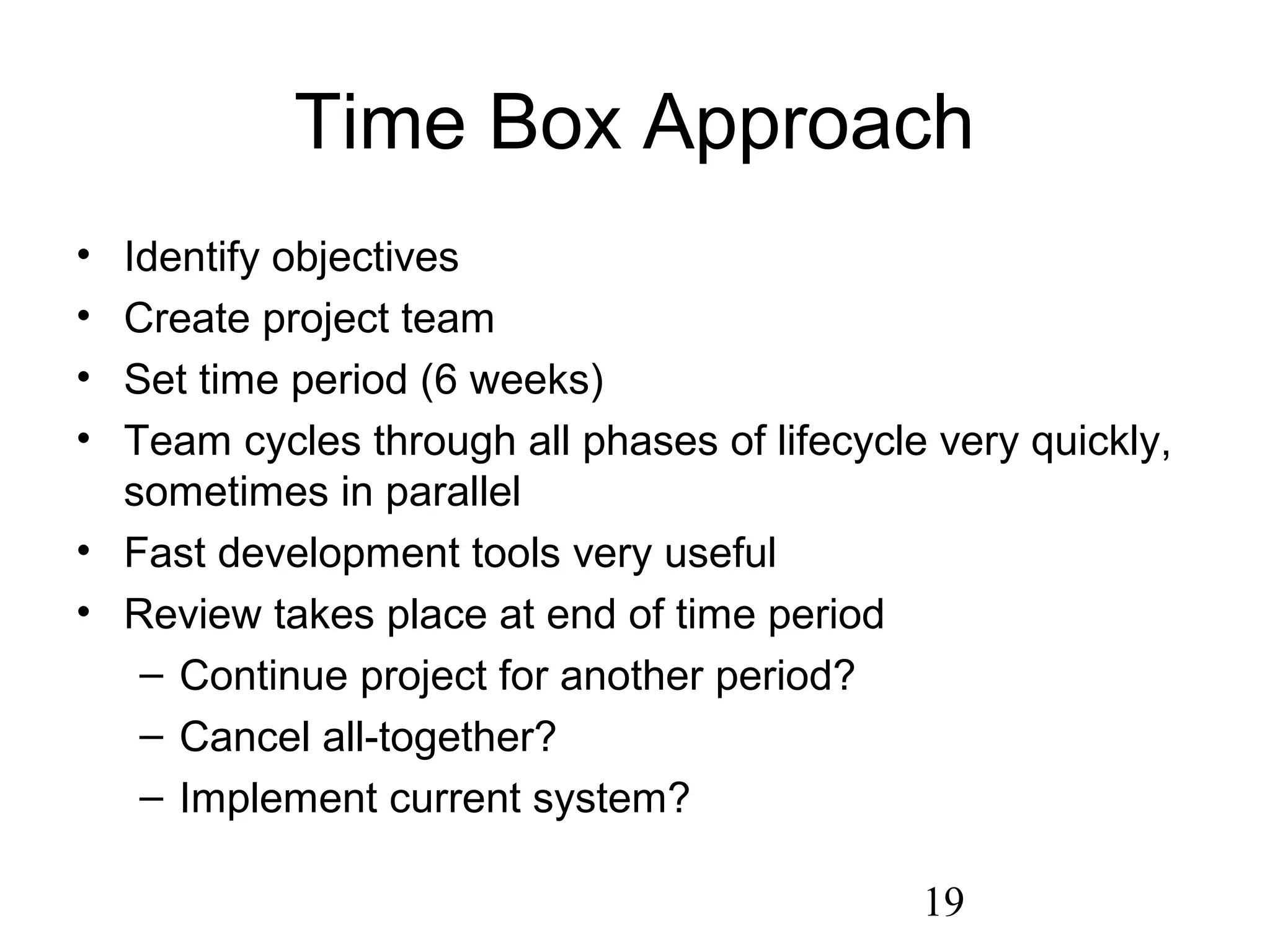 Time Box Approach

• Identify objectives
• Create project team
• Set time period (6 weeks)
• Team cycles through all phases of lifecycle very quickly, sometimes in parallel
• Fast development tools very useful
• Review takes place at end of time period
  – Continue project for another period?
  – Cancel all-together?
  – Implement current system?

19